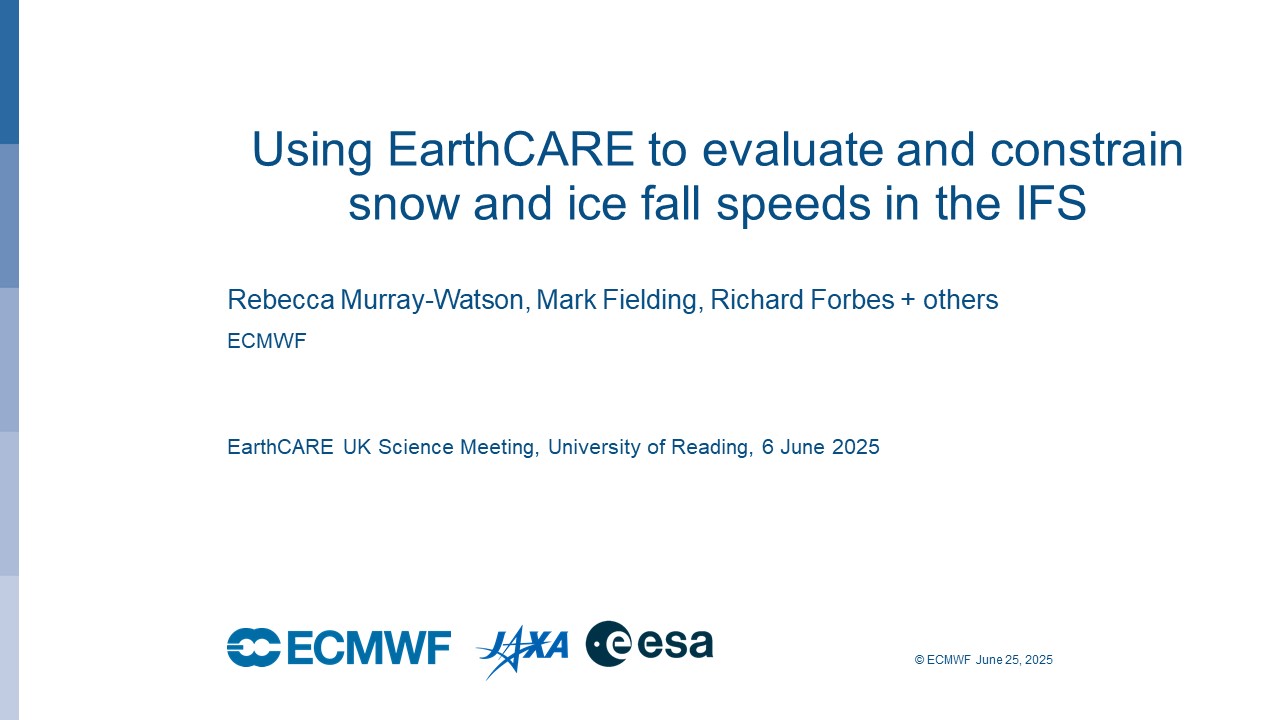 Using EarthCARE to evaluate and constrain snow and ice fall speeds in the IFS

Rebecca Murray-Watson, Mark Fielding, Richard Forbes + others

ECMWF

EarthCARE UK Science Meeting, University of Reading, 6 June 2025

ECMWF JAXA esa

© ECMWF June 25, 2025